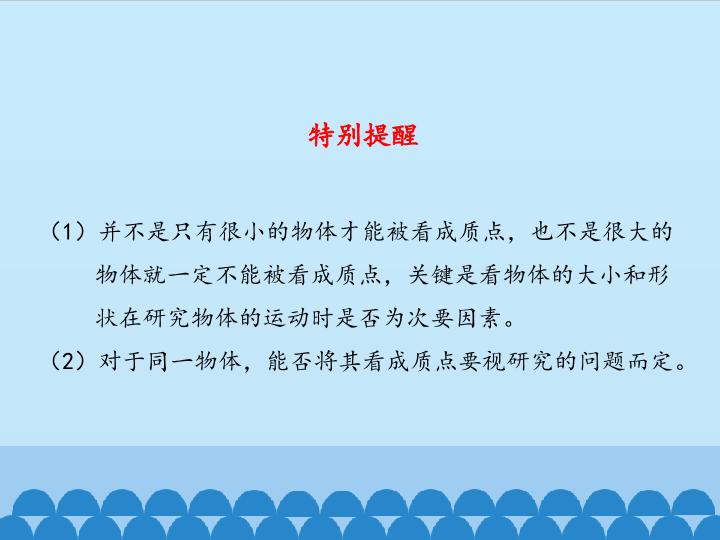 特别提醒

（1）并不是只有很小的物体才能被看成质点，也不是很大的物体就一定不能被看成质点，关键是看物体的大小和形状在研究物体的运动时是否为次要因素。

（2）对于同一物体，能否将其看成质点要视研究的问题而定。